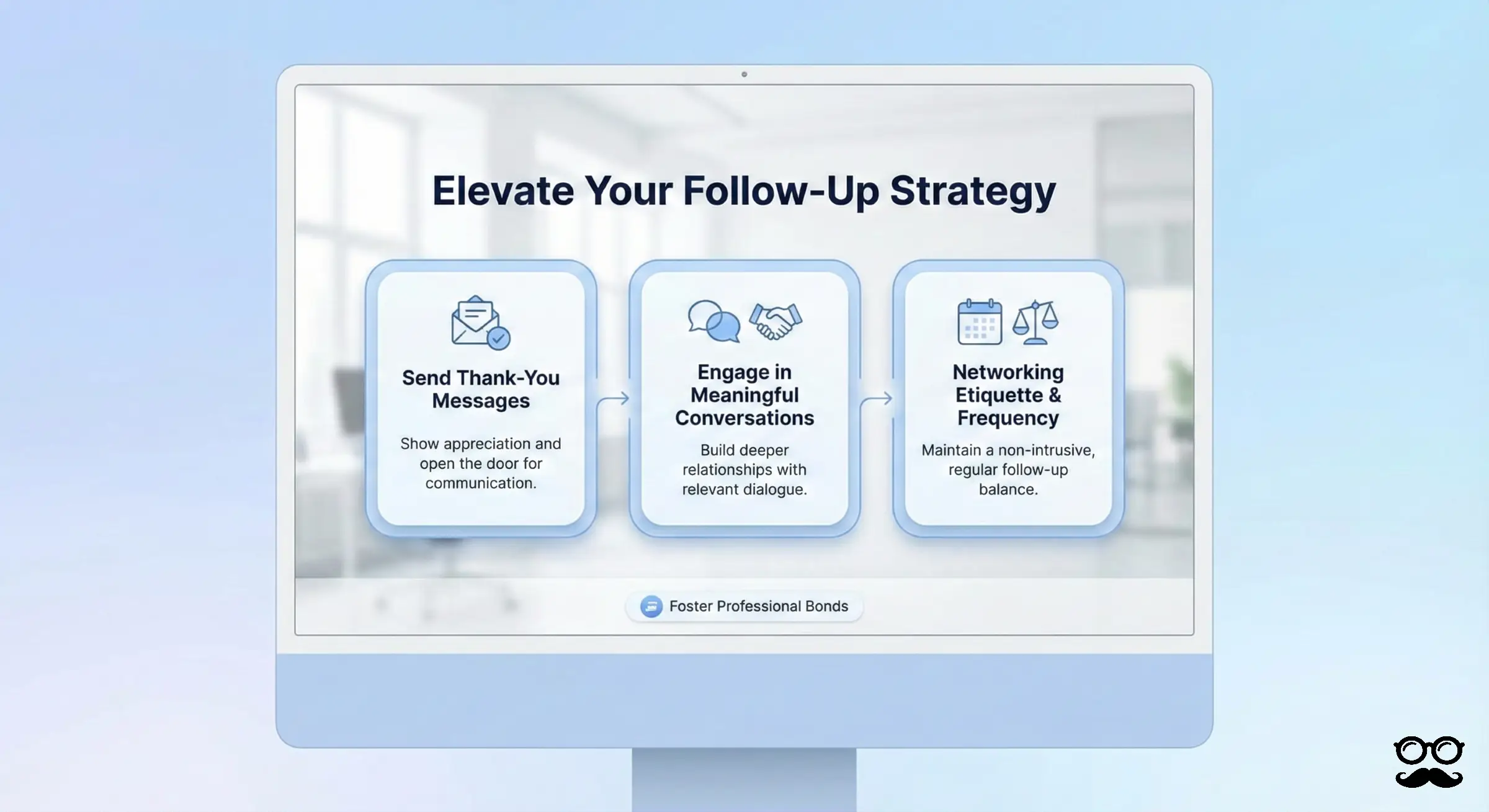 Elevate Your Follow-Up Strategy

Send Thank-You Messages

Show appreciation and open the door for communication.

Engage in Meaningful Conversations

Build deeper relationships with relevant dialogue.

Networking Etiquette & Frequency

Maintain a non-intrusive, regular follow-up balance.

Foster Professional Bonds